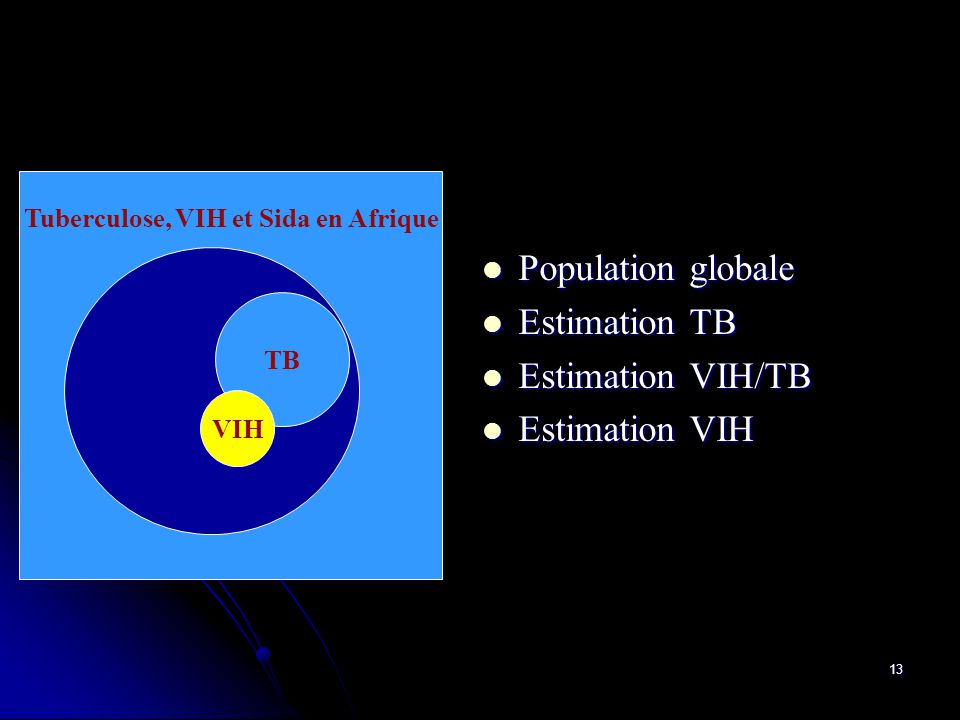 Tuberculose, VIH et Sida en Afrique

TB

VIH

- Population globale
- Estimation TB
- Estimation VIH/TB
- Estimation VIH

13